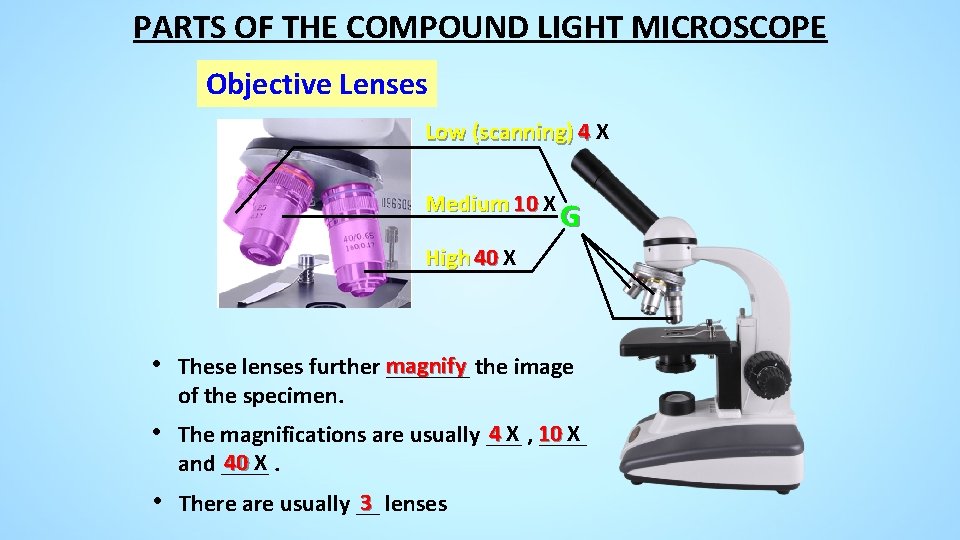 PARTS OF THE COMPOUND LIGHT MICROSCOPE

Objective Lenses

Low (scanning) 4 X

Medium 10 X

G

High 40 X

40/0.65 160/0.17

• These lenses further magnify the image of the specimen.

• The magnifications are usually 4 X , 10 X and 40 X .

• There are usually 3 lenses